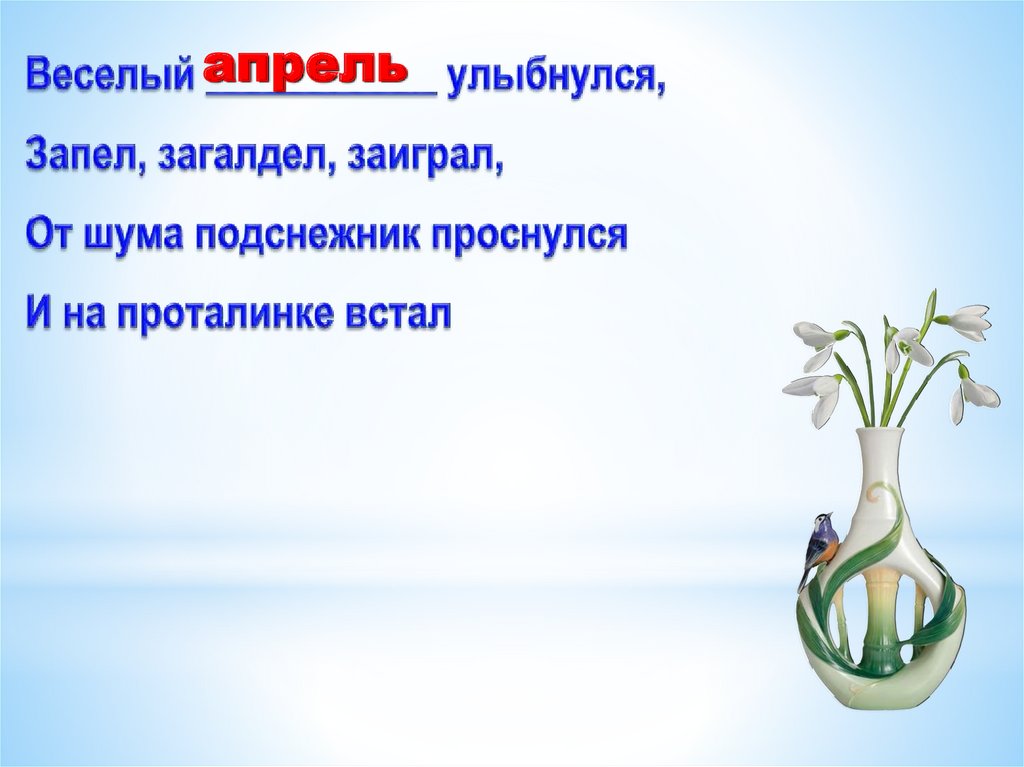 Веселый апрель улыбнулся,

Запел, загалдел, заиграл,

От шума подснежник проснулся

И на проталинке встал